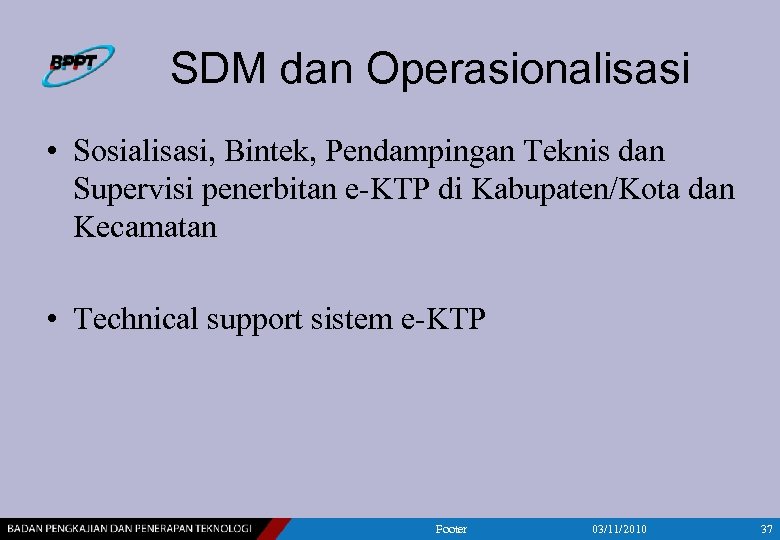 BPPT

SDM dan Operasionalisasi

• Sosialisasi, Bintek, Pendampingan Teknis dan Supervisi penerbitan e-KTP di Kabupaten/Kota dan Kecamatan

• Technical support sistem e-KTP

BADAN PENGKAJIAN DAN PENERAPAN TEKNOLOGI Footer 03/11/2010 37